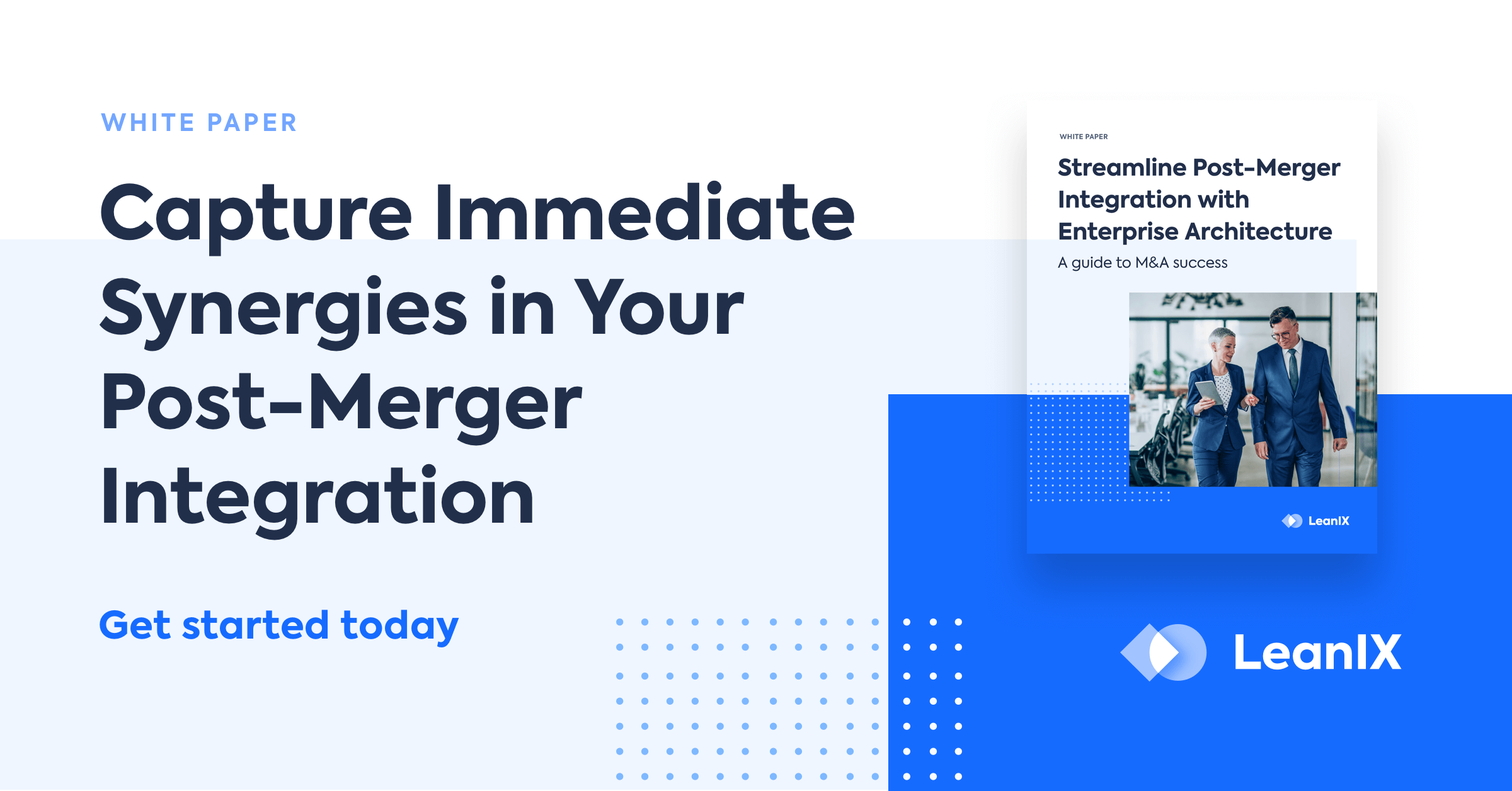 WHITE PAPER

Capture Immediate Synergies in Your Post-Merger Integration

Get started today

WHITE PAPER

Streamline Post-Merger Integration with Enterprise Architecture

A guide to M&A success

LeanIX

LeanIX